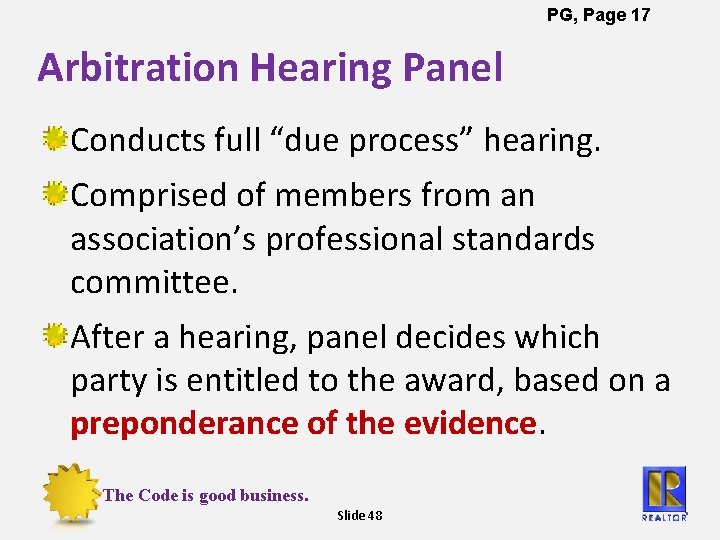 PG, Page 17

Arbitration Hearing Panel

Conducts full “due process” hearing.

Comprised of members from an association’s professional standards committee.

After a hearing, panel decides which party is entitled to the award, based on a preponderance of the evidence.

The Code is good business.

Slide 48

R
REALTOR